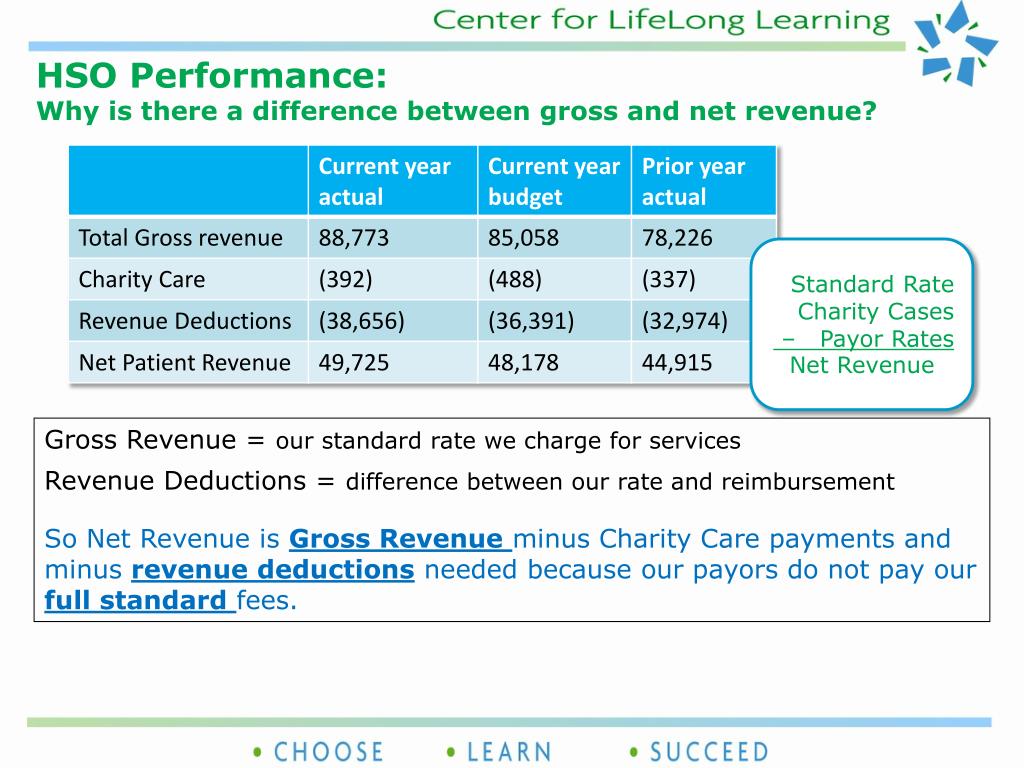 Center for LifeLong Learning

HSO Performance:
Why is there a difference between gross and net revenue?

| | Current year actual | Current year budget | Prior year actual |
|---|---|---|---|
| Total Gross revenue | 88,773 | 85,058 | 78,226 |
| Charity Care | (392) | (488) | (337) |
| Revenue Deductions | (38,656) | (36,391) | (32,974) |
| Net Patient Revenue | 49,725 | 48,178 | 44,915 |

Standard Rate
Charity Cases
– Payor Rates
Net Revenue

Gross Revenue = our standard rate we charge for services
Revenue Deductions = difference between our rate and reimbursement

So Net Revenue is Gross Revenue minus Charity Care payments and minus revenue deductions needed because our payors do not pay our full standard fees.

• CHOOSE • LEARN • SUCCEED